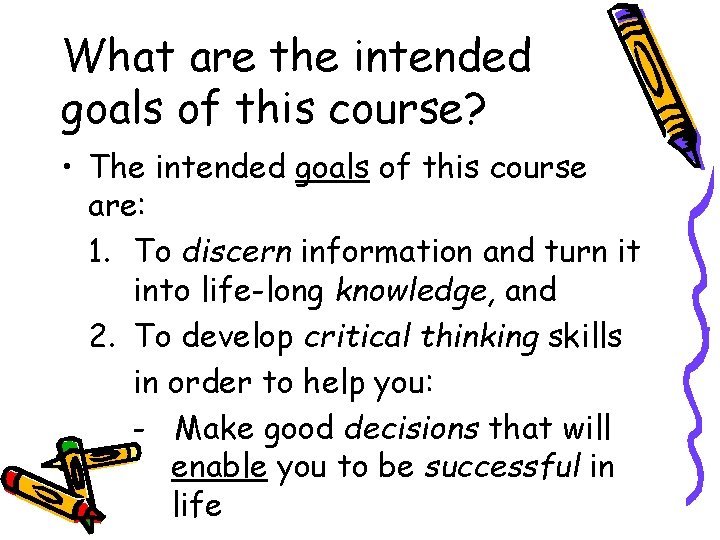 What are the intended goals of this course?

• The intended goals of this course are:

1. To discern information and turn it into life-long knowledge, and

2. To develop critical thinking skills in order to help you:

- Make good decisions that will enable you to be successful in life